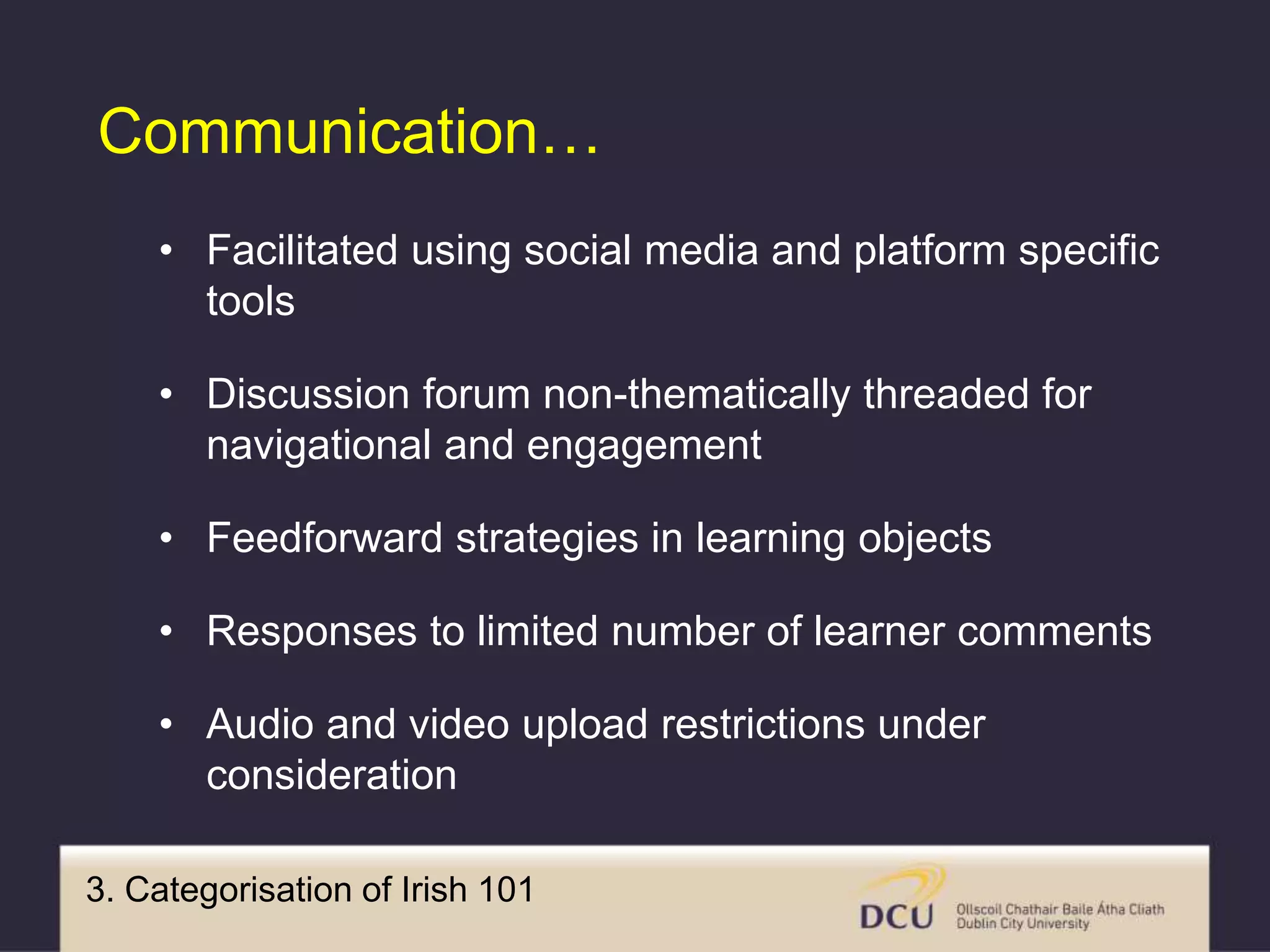 Communication…

• Facilitated using social media and platform specific tools

• Discussion forum non-thematically threaded for navigational and engagement

• Feedforward strategies in learning objects

• Responses to limited number of learner comments

• Audio and video upload restrictions under consideration

3. Categorisation of Irish 101

DCU Ollscoil Chathair Baile Átha Cliath Dublin City University